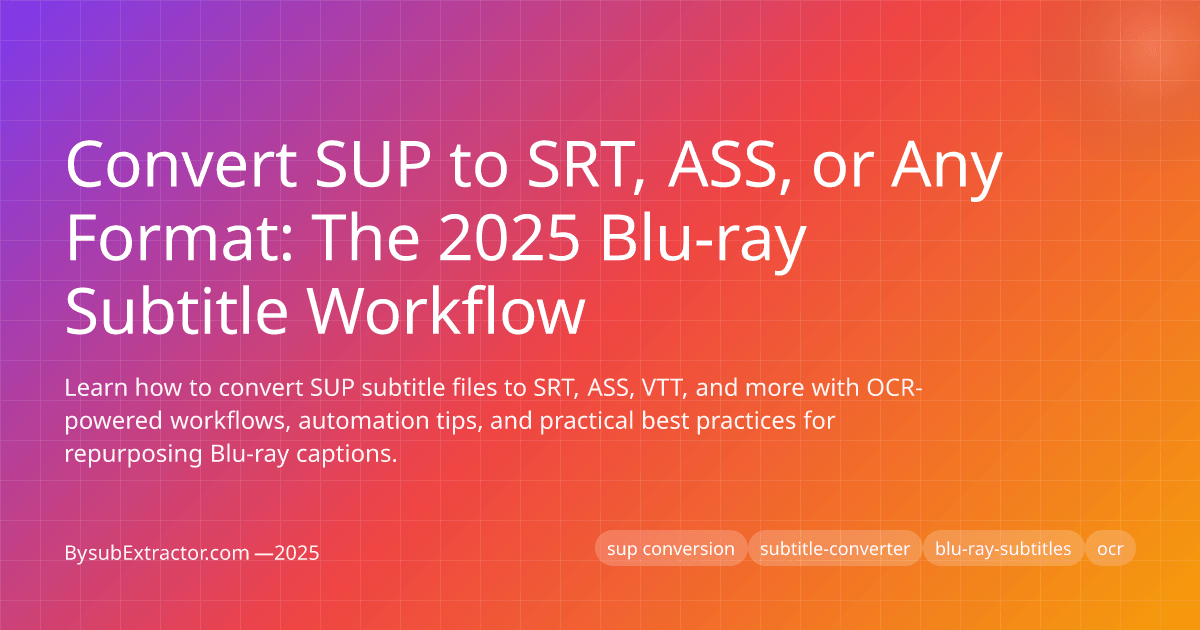 Convert SUP to SRT, ASS, or Any Format: The 2025 Blu-ray Subtitle Workflow

Learn how to convert SUP subtitle files to SRT, ASS, VTT, and more with OCR-powered workflows, automation tips, and practical best practices for repurposing Blu-ray captions.

BysubExtractor.com —2025

sup conversion
subtitle-converter
blu-ray-subtitles
ocr